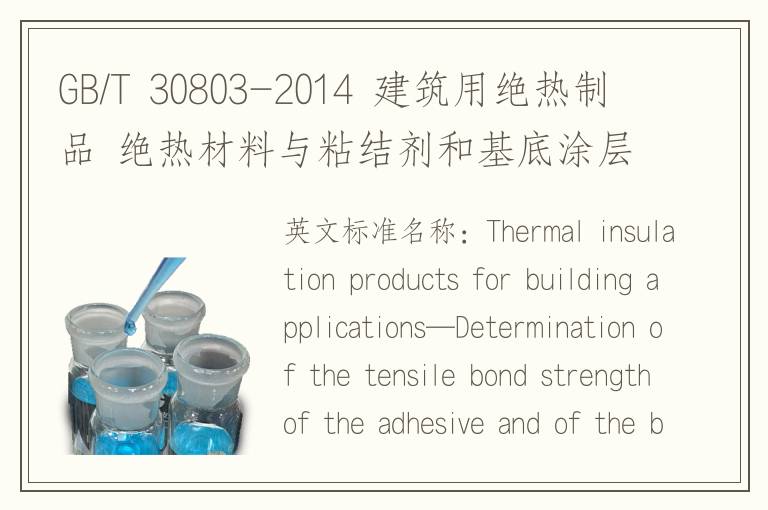 GB/T 30803-2014 建筑用绝热制品 绝热材料与粘结剂和基底涂层

英文标准名称：Thermal insulation products for building applications—Determination of the tensile bond strength of the adhesive and of the b